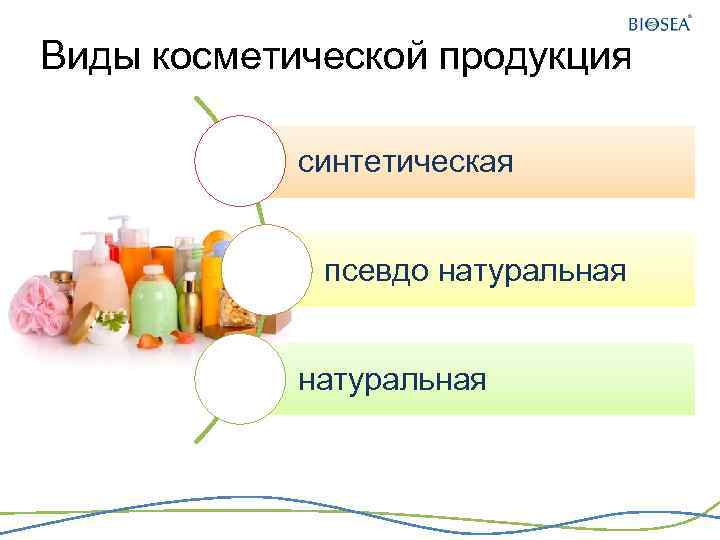 BIOSEA®

Виды косметической продукция

синтетическая

псевдо натуральная

натуральная